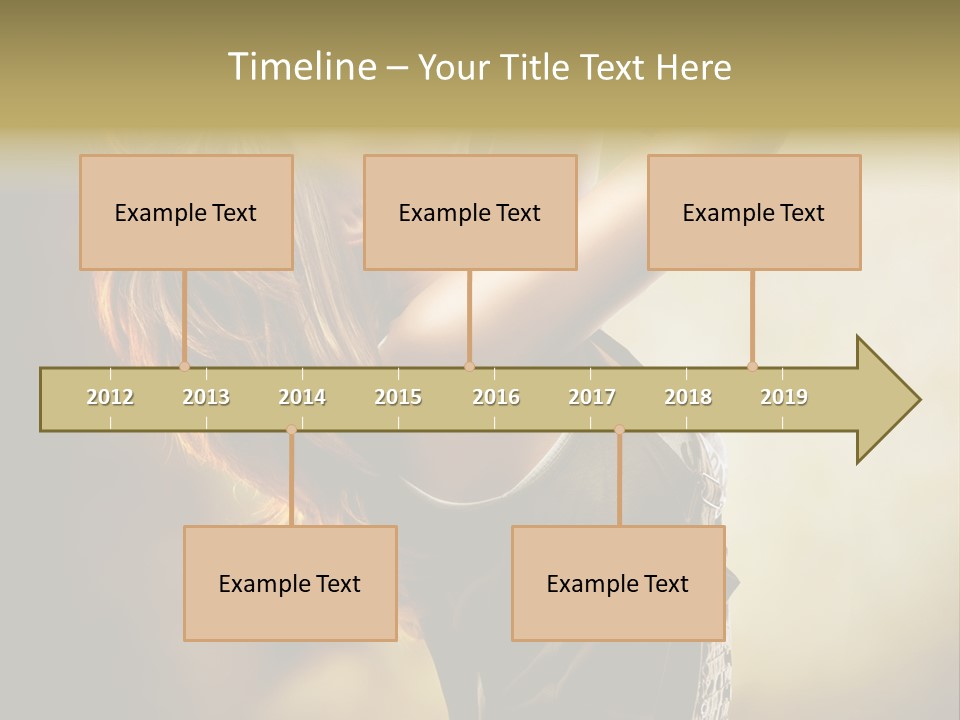 Timeline – Your Title Text Here

Example Text

Example Text

Example Text

2012 2013 2014 2015 2016 2017 2018 2019

Example Text

Example Text